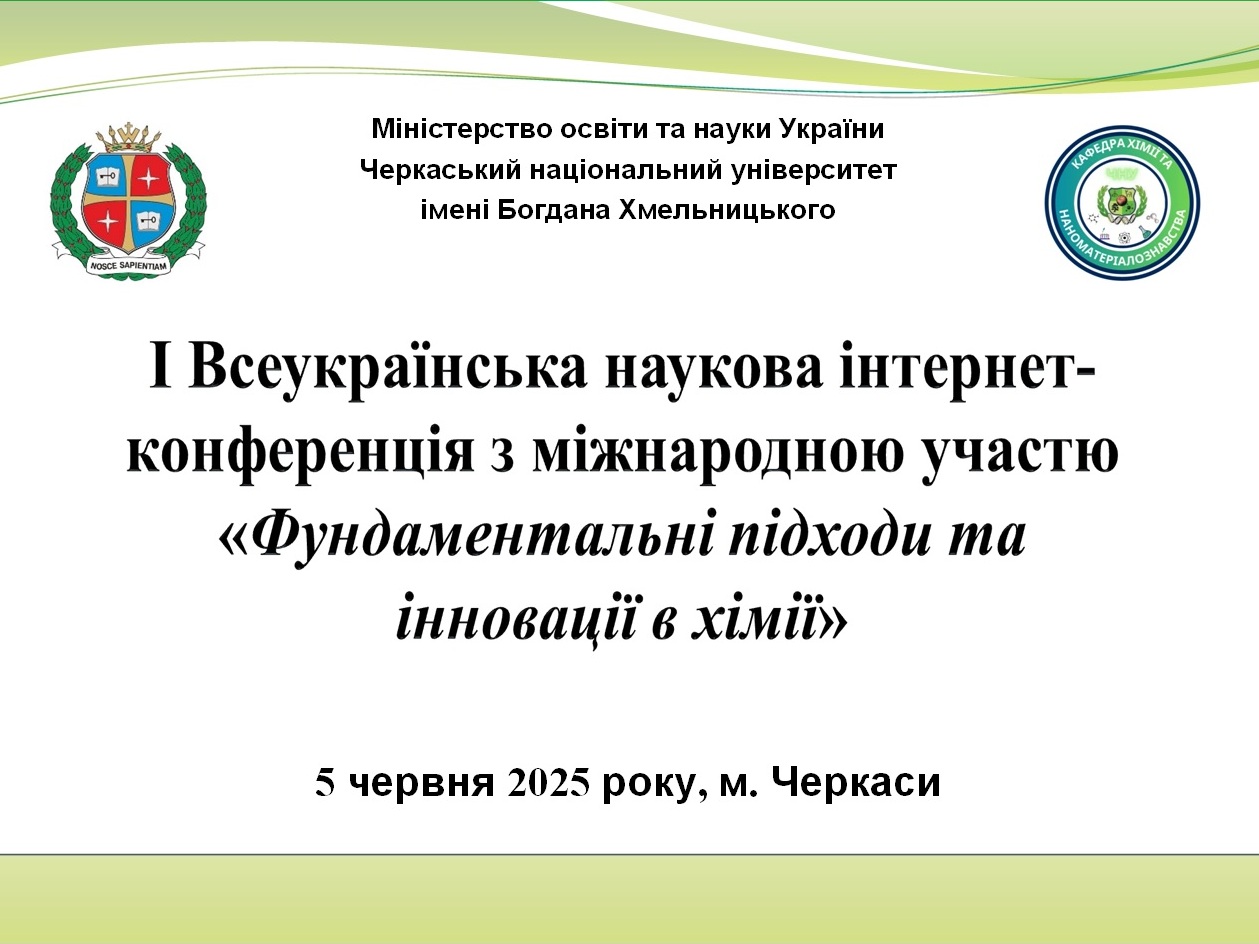 NOSCE SAPIENTIAM

Міністерство освіти та науки України
Черкаський національний університет
імені Богдана Хмельницького

КАФЕДРА ХІМІЇ ТА НАНОМАТЕРІАЛОЗНАВСТВА

І Всеукраїнська наукова інтернет-конференція з міжнародною участю «Фундаментальні підходи та інновації в хімії»

5 червня 2025 року, м. Черкаси